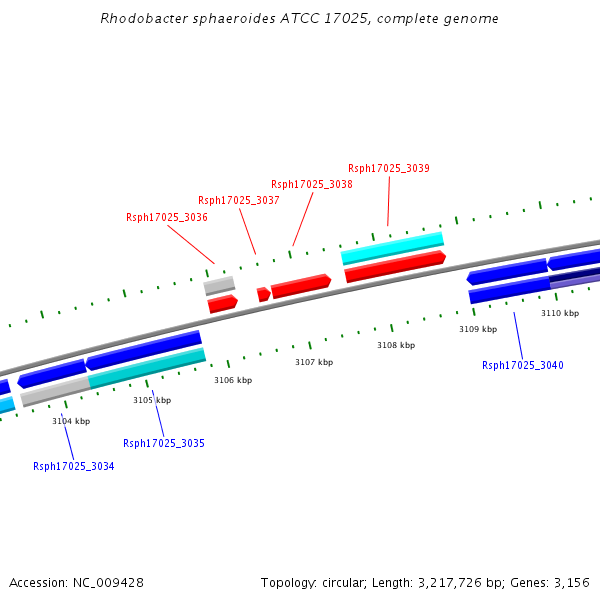 Rhodobacter sphaeroides ATCC 17025, complete genome

Rsph17025_3039
Rsph17025_3038
Rsph17025_3037
Rsph17025_3036

3110 kbp
3109 kbp
3108 kbp
3107 kbp
3106 kbp
3105 kbp
3104 kbp

Rsph17025_3040
Rsph17025_3035
Rsph17025_3034

Accession: NC_009428

Topology: circular; Length: 3,217,726 bp; Genes: 3,156